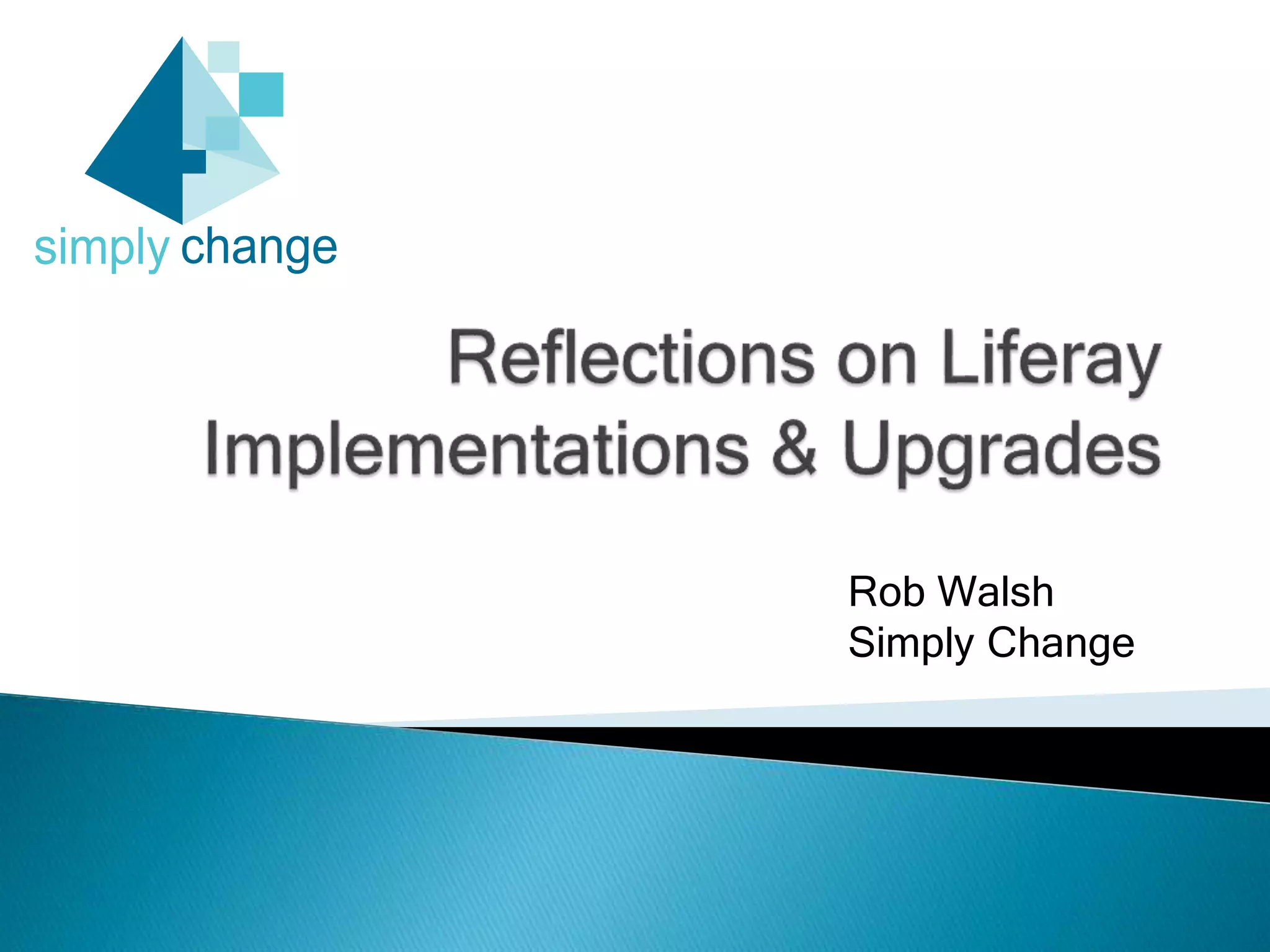 simply change

Reflections on Liferay Implementations & Upgrades

Rob Walsh
Simply Change